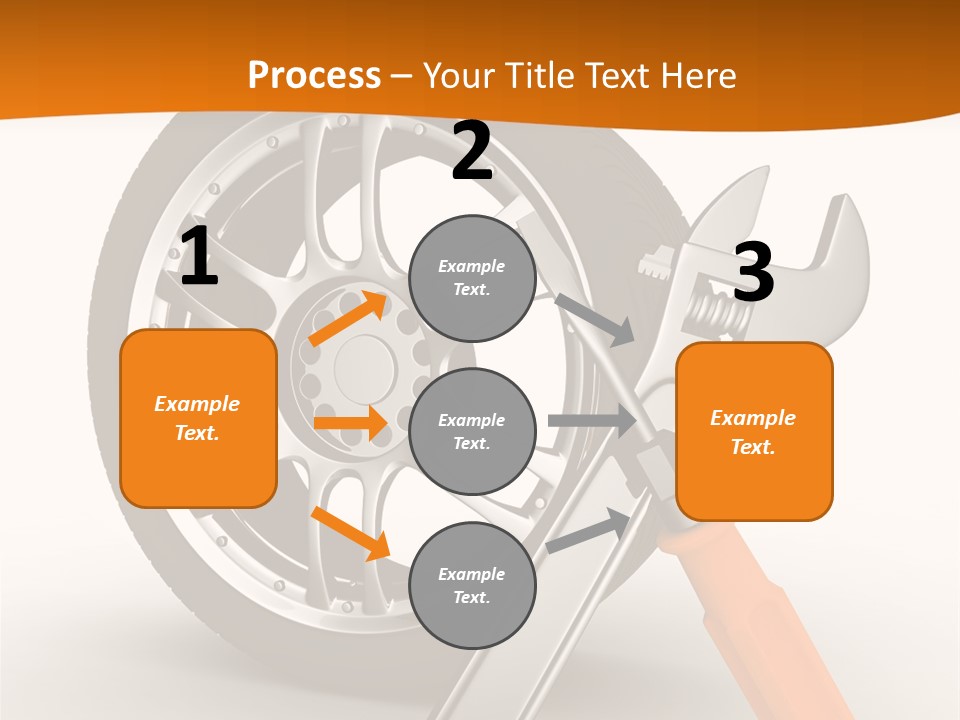 Process – Your Title Text Here

1

Example Text.

2

Example Text.

Example Text.

Example Text.

3

Example Text.